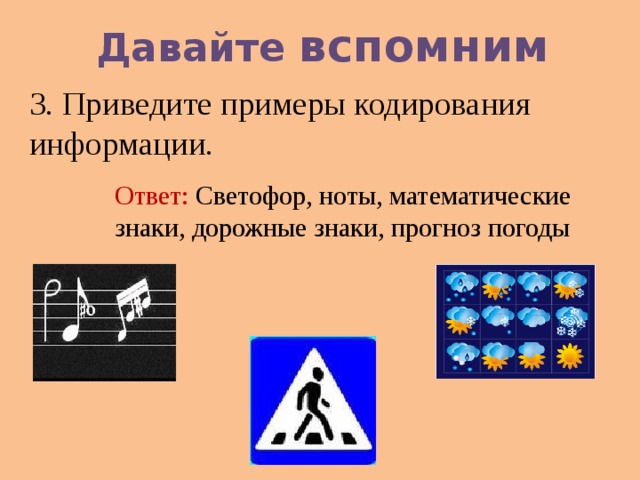 Давайте вспомним

3. Приведите примеры кодирования информации.

Ответ: Светофор, ноты, математические знаки, дорожные знаки, прогноз погоды